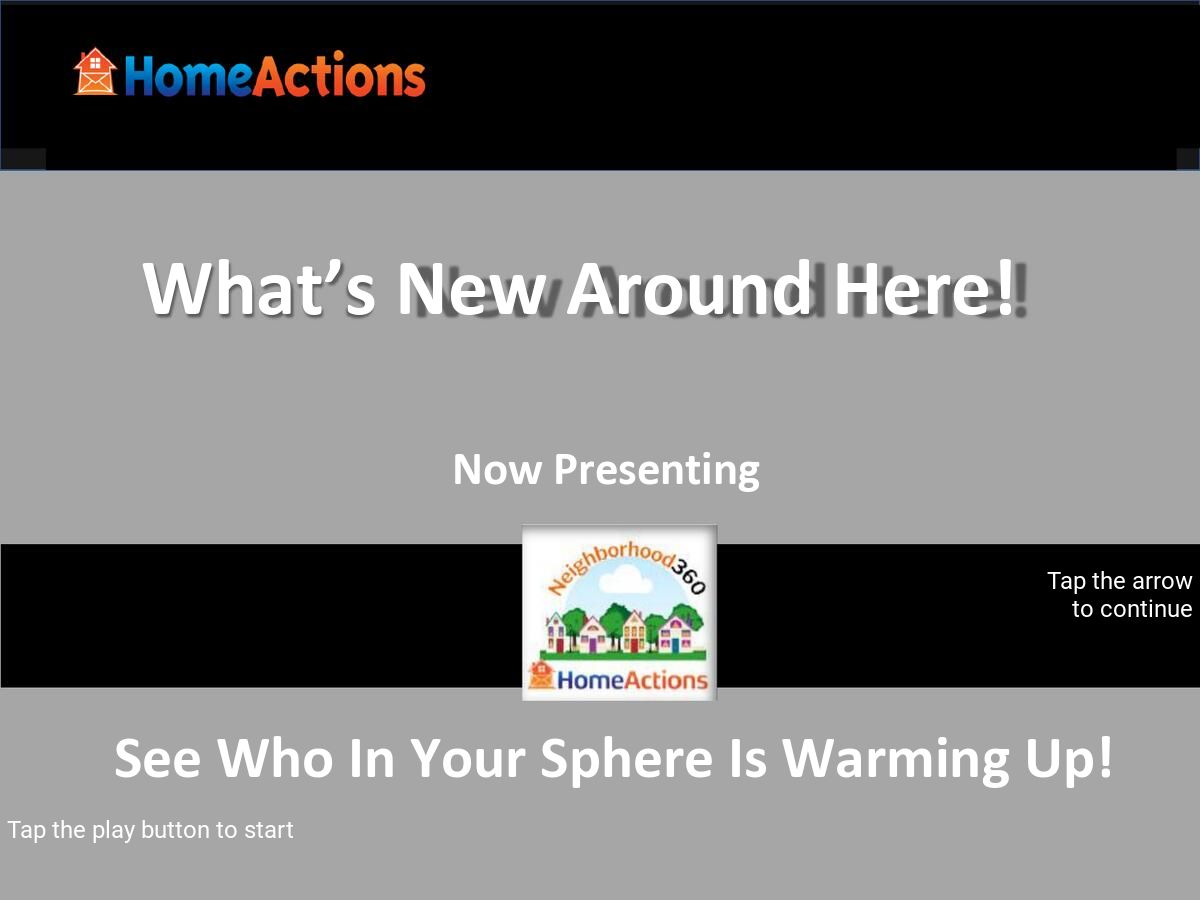 HomeActions

What's New Around Here!

Now Presenting

Neighborhood360
HomeActions

Tap the arrow to continue

See Who In Your Sphere Is Warming Up!

Tap the play button to start